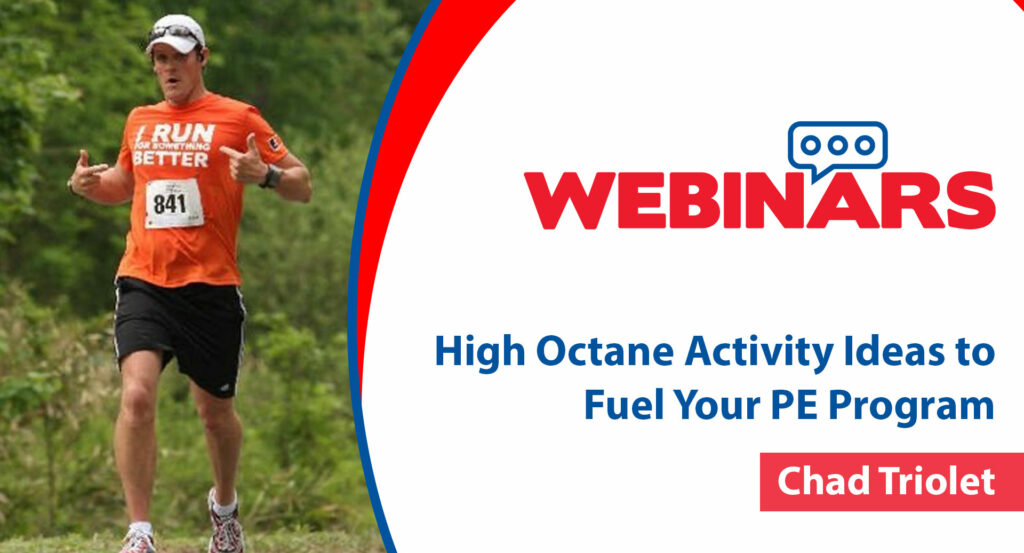 I RUN
FOR SOMETHING
BETTER

841

WEBINARS

High Octane Activity Ideas to Fuel Your PE Program

Chad Triolet